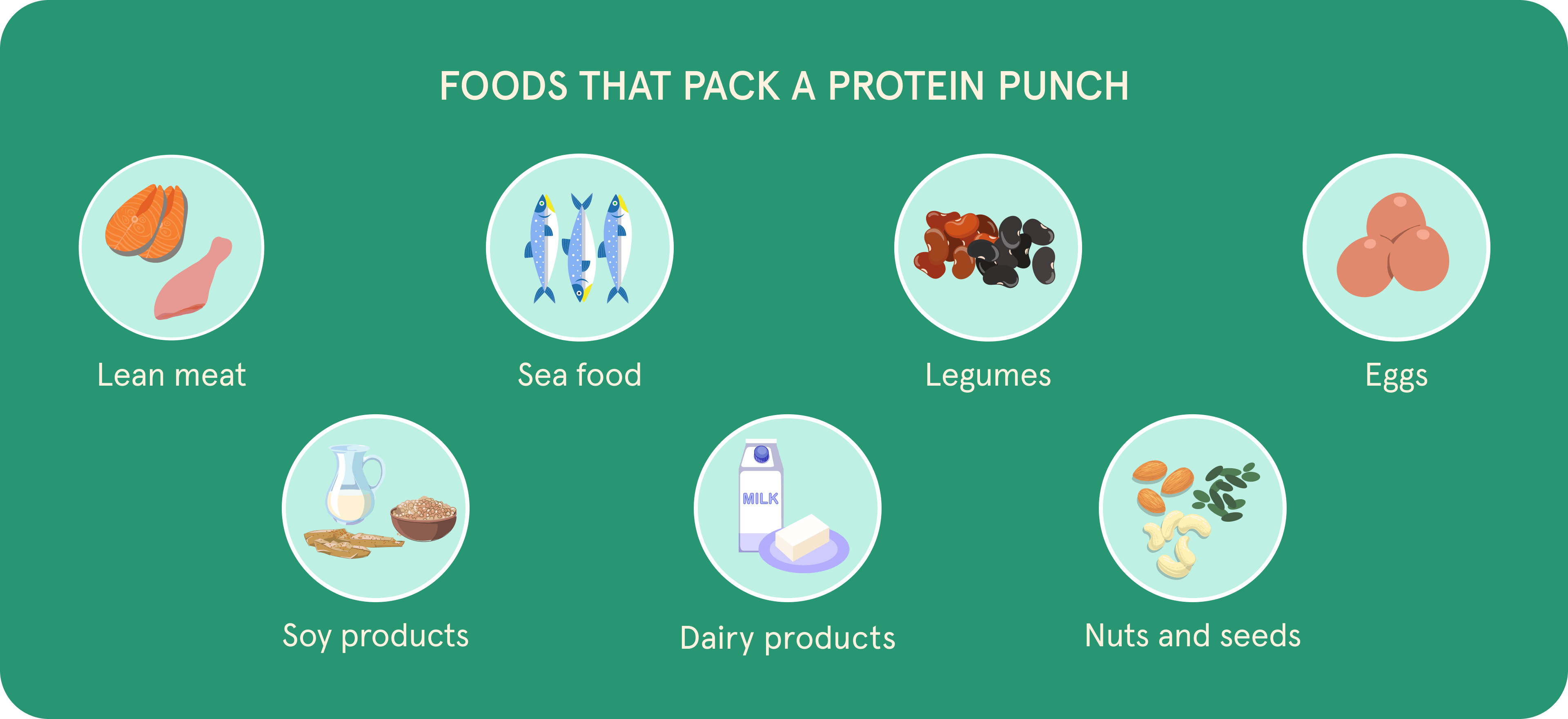 FOODS THAT PACK A PROTEIN PUNCH

Lean meat

Sea food

Legumes

Eggs

Soy products

MILK

Dairy products

Nuts and seeds